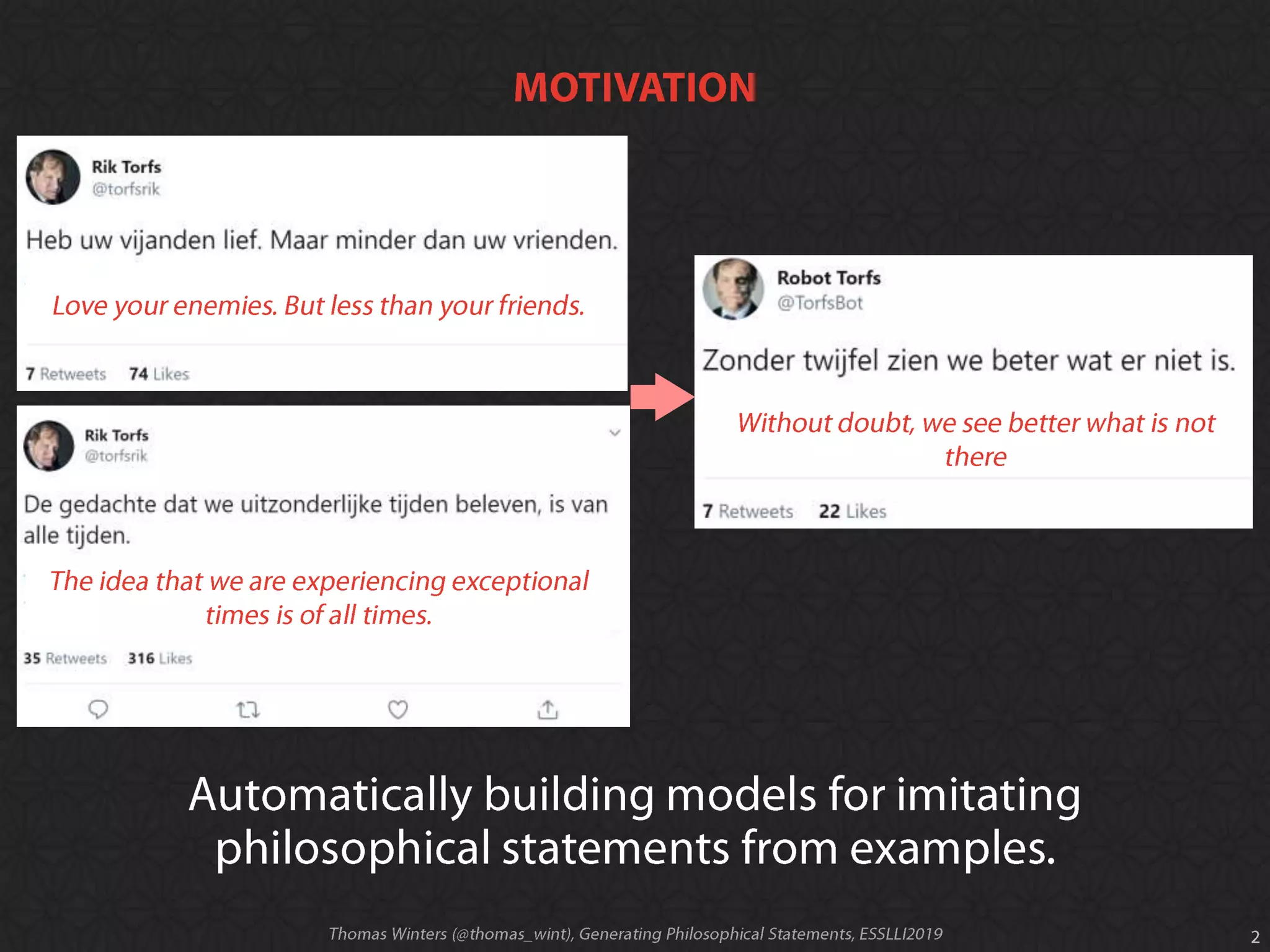 MOTIVATION

Rik Torfs
@torfsrik

Heb uw vijanden lief. Maar minder dan uw vrienden.

Love your enemies. But less than your friends.

7 Retweets 74 Likes

Rik Torfs
@torfsrik

De gedachte dat we uitzonderlijke tijden beleven, is van alle tijden.

The idea that we are experiencing exceptional times is of all times.

35 Retweets 316 Likes

Robot Torfs
@TorfsBot

Zonder twijfel zien we beter wat er niet is.

Without doubt, we see better what is not there

7 Retweets 22 Likes

Automatically building models for imitating philosophical statements from examples.

Thomas Winters (@thomas_wint), Generating Philosophical Statements, ESSLLI2019

2